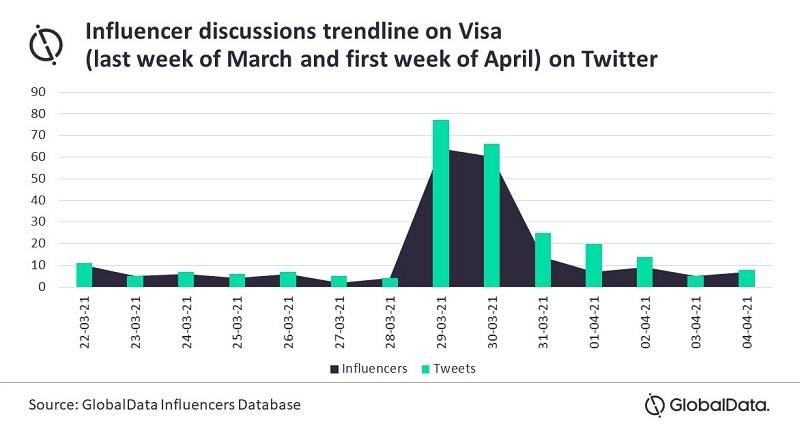 Influencer discussions trendline on Visa (last week of March and first week of April) on Twitter

90
80
70
60
50
40
30
20
10
0

22-03-21
23-03-21
24-03-21
25-03-21
26-03-21
27-03-21
28-03-21
29-03-21
30-03-21
31-03-21
01-04-21
02-04-21
03-04-21
04-04-21

Influencers
Tweets

Source: GlobalData Influencers Database

GlobalData.